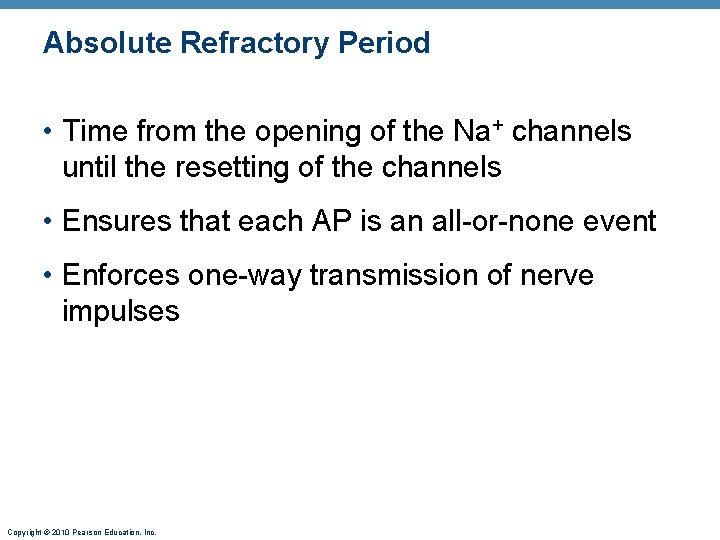 Absolute Refractory Period

• Time from the opening of the $Na^+$ channels until the resetting of the channels

• Ensures that each AP is an all-or-none event

• Enforces one-way transmission of nerve impulses

Copyright © 2010 Pearson Education, Inc.